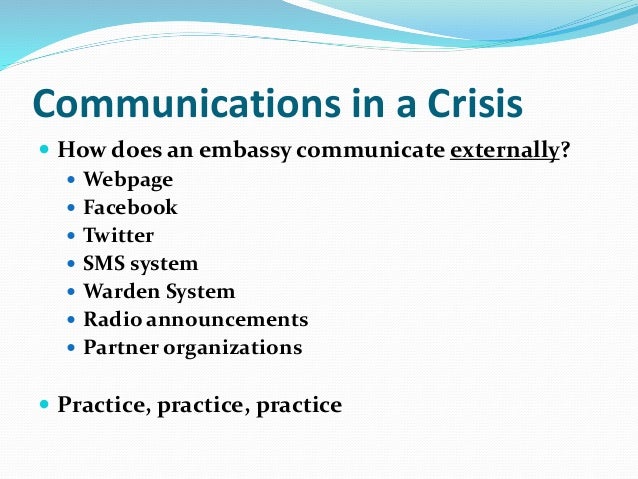 Communications in a Crisis

- How does an embassy communicate externally?
  - Webpage
  - Facebook
  - Twitter
  - SMS system
  - Warden System
  - Radio announcements
  - Partner organizations

- Practice, practice, practice